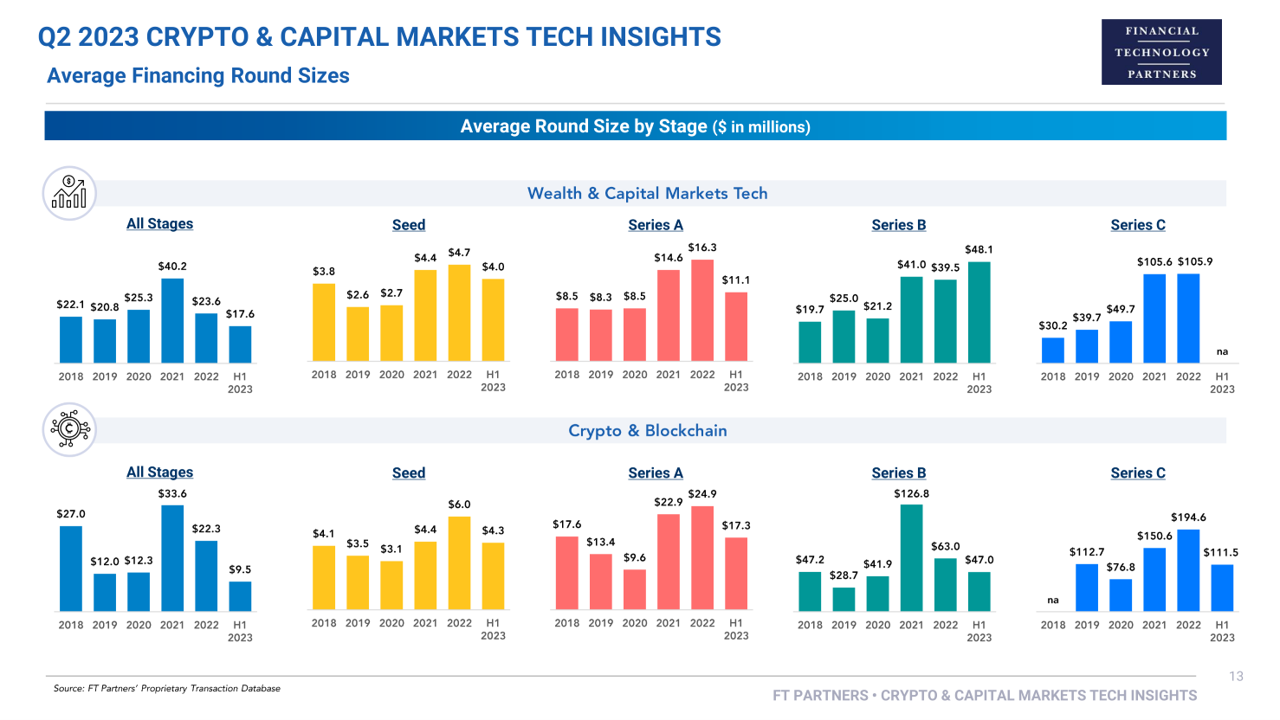 Q2 2023 CRYPTO & CAPITAL MARKETS TECH INSIGHTS
Average Financing Round Sizes

FINANCIAL TECHNOLOGY PARTNERS

Average Round Size by Stage ($ in millions)

Wealth & Capital Markets Tech

All Stages
$22.1 $20.8 $25.3 $40.2 $23.6 $17.6
2018 2019 2020 2021 2022 H1 2023

Seed
$3.8 $2.6 $2.7 $4.4 $4.7 $4.0
2018 2019 2020 2021 2022 H1 2023

Series A
$8.5 $8.3 $8.5 $14.6 $16.3 $11.1
2018 2019 2020 2021 2022 H1 2023

Series B
$19.7 $25.0 $21.2 $41.0 $39.5 $48.1
2018 2019 2020 2021 2022 H1 2023

Series C
$30.2 $39.7 $49.7 $105.6 $105.9 na
2018 2019 2020 2021 2022 H1 2023

Crypto & Blockchain

All Stages
$27.0 $12.0 $12.3 $33.6 $22.3 $9.5
2018 2019 2020 2021 2022 H1 2023

Seed
$4.1 $3.5 $3.1 $4.4 $6.0 $4.3
2018 2019 2020 2021 2022 H1 2023

Series A
$17.6 $13.4 $9.6 $22.9 $24.9 $17.3
2018 2019 2020 2021 2022 H1 2023

Series B
$47.2 $28.7 $41.9 $126.8 $63.0 $47.0
2018 2019 2020 2021 2022 H1 2023

Series C
na $112.7 $76.8 $150.6 $194.6 $111.5
2018 2019 2020 2021 2022 H1 2023

Source: FT Partners' Proprietary Transaction Database

13

FT PARTNERS • CRYPTO & CAPITAL MARKETS TECH INSIGHTS